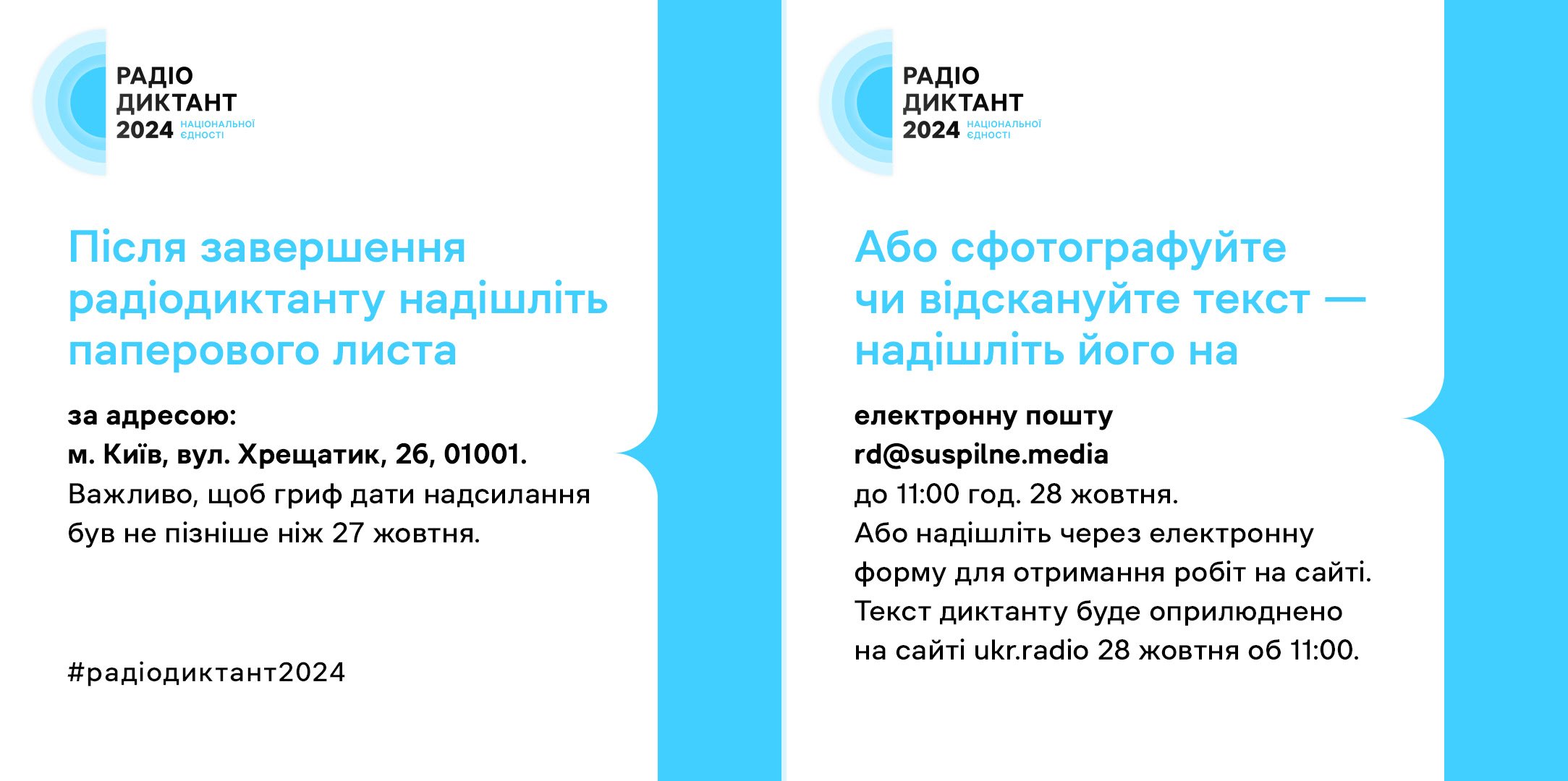 РАДІО
ДИКТАНТ
2024 НАЦІОНАЛЬНОЇ ЄДНОСТІ

Після завершення радіодиктанту надішліть паперового листа

за адресою:
м. Київ, вул. Хрещатик, 26, 01001.
Важливо, щоб гриф дати надсилання був не пізніше ніж 27 жовтня.

#радіодиктант2024

РАДІО
ДИКТАНТ
2024 НАЦІОНАЛЬНОЇ ЄДНОСТІ

Або сфотографуйте чи відскануйте текст — надішліть його на

електронну пошту
rd@suspilne.media
до 11:00 год. 28 жовтня.
Або надішліть через електронну форму для отримання робіт на сайті.
Текст диктанту буде оприлюднено на сайті ukr.radio 28 жовтня об 11:00.